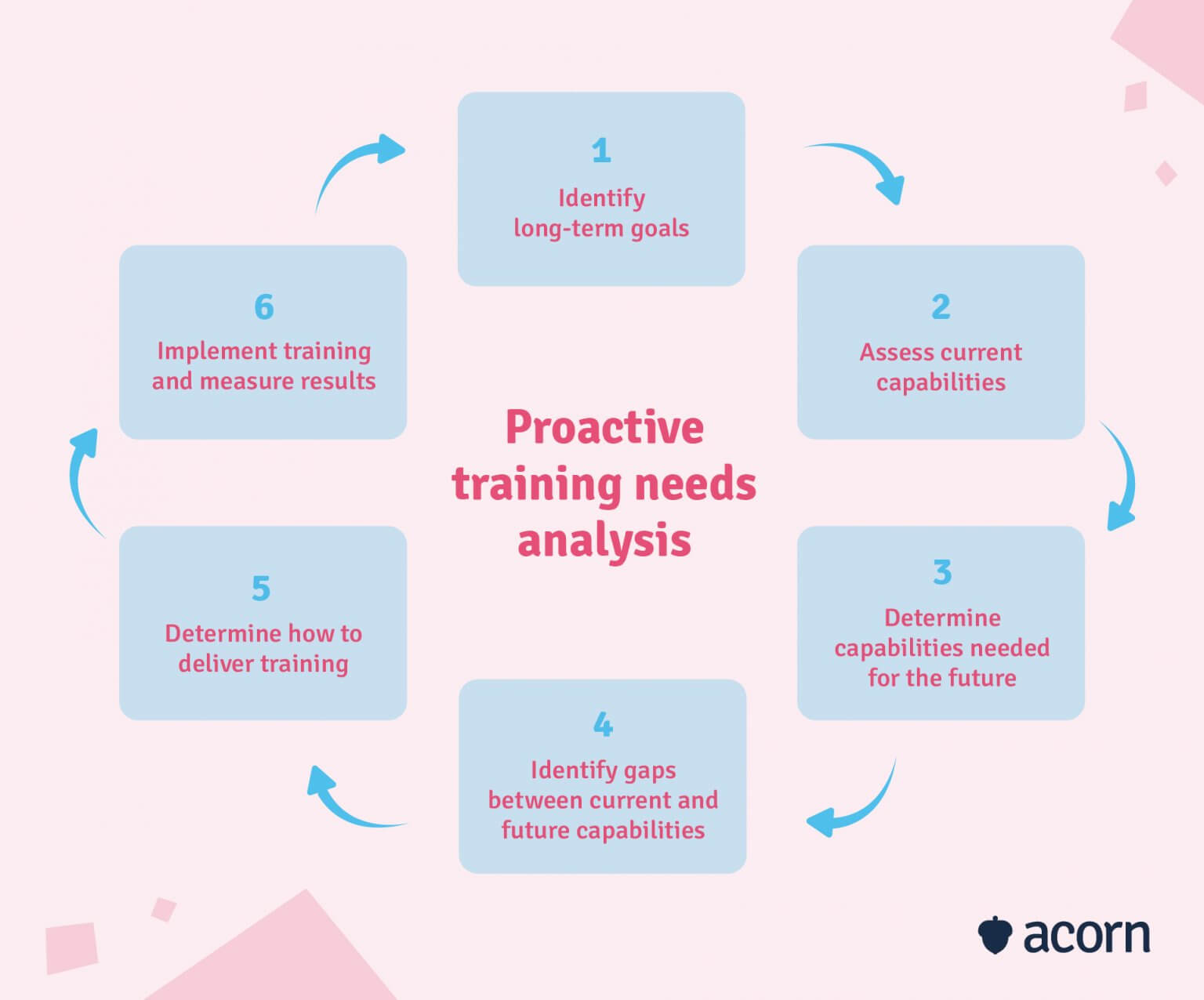 Proactive training needs analysis

1
Identify long-term goals

2
Assess current capabilities

3
Determine capabilities needed for the future

4
Identify gaps between current and future capabilities

5
Determine how to deliver training

6
Implement training and measure results

acorn